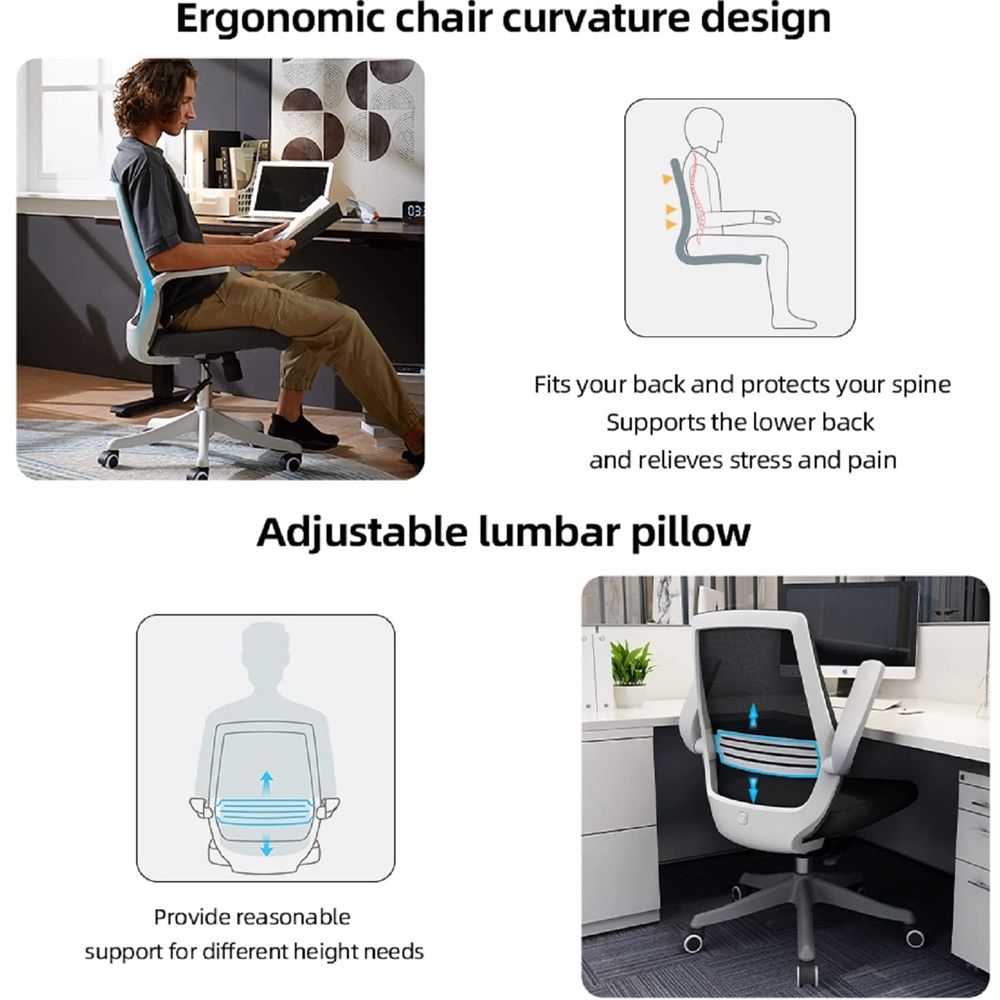 Ergonomic chair curvature design

Fits your back and protects your spine
Supports the lower back
and relieves stress and pain

Adjustable lumbar pillow

Provide reasonable
support for different height needs